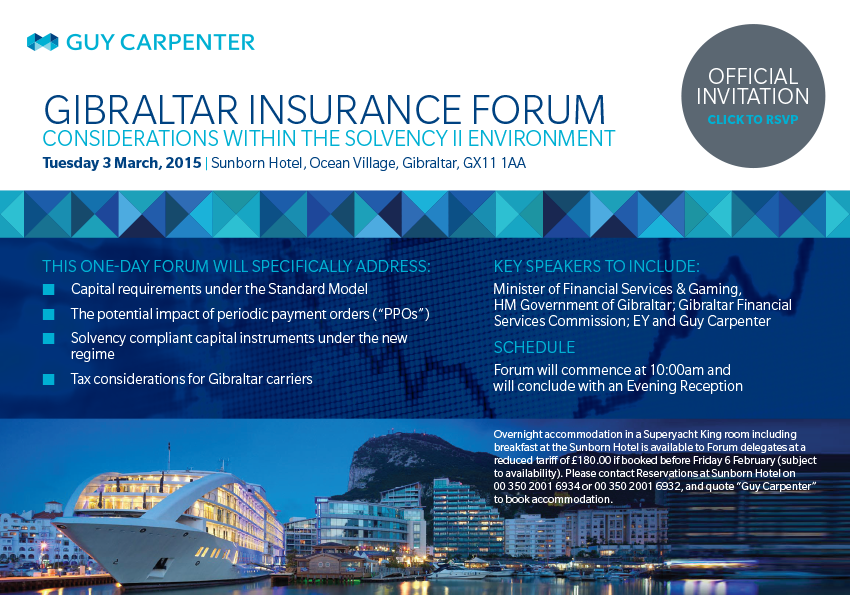 GUY CARPENTER

OFFICIAL INVITATION
CLICK TO RSVP

GIBRALTAR INSURANCE FORUM
CONSIDERATIONS WITHIN THE SOLVENCY II ENVIRONMENT
Tuesday 3 March, 2015 | Sunborn Hotel, Ocean Village, Gibraltar, GX11 1AA

THIS ONE-DAY FORUM WILL SPECIFICALLY ADDRESS:
Capital requirements under the Standard Model
The potential impact of periodic payment orders ("PPOs")
Solvency compliant capital instruments under the new regime
Tax considerations for Gibraltar carriers

KEY SPEAKERS TO INCLUDE:
Minister of Financial Services & Gaming, HM Government of Gibraltar; Gibraltar Financial Services Commission; EY and Guy Carpenter

SCHEDULE
Forum will commence at 10:00am and will conclude with an Evening Reception

Overnight accommodation in a Superyacht King room including breakfast at the Sunborn Hotel is available to Forum delegates at a reduced tariff of £180.00 if booked before Friday 6 February (subject to availability). Please contact Reservations at Sunborn Hotel on 00 350 2001 6934 or 00 350 2001 6932, and quote "Guy Carpenter" to book accommodation.